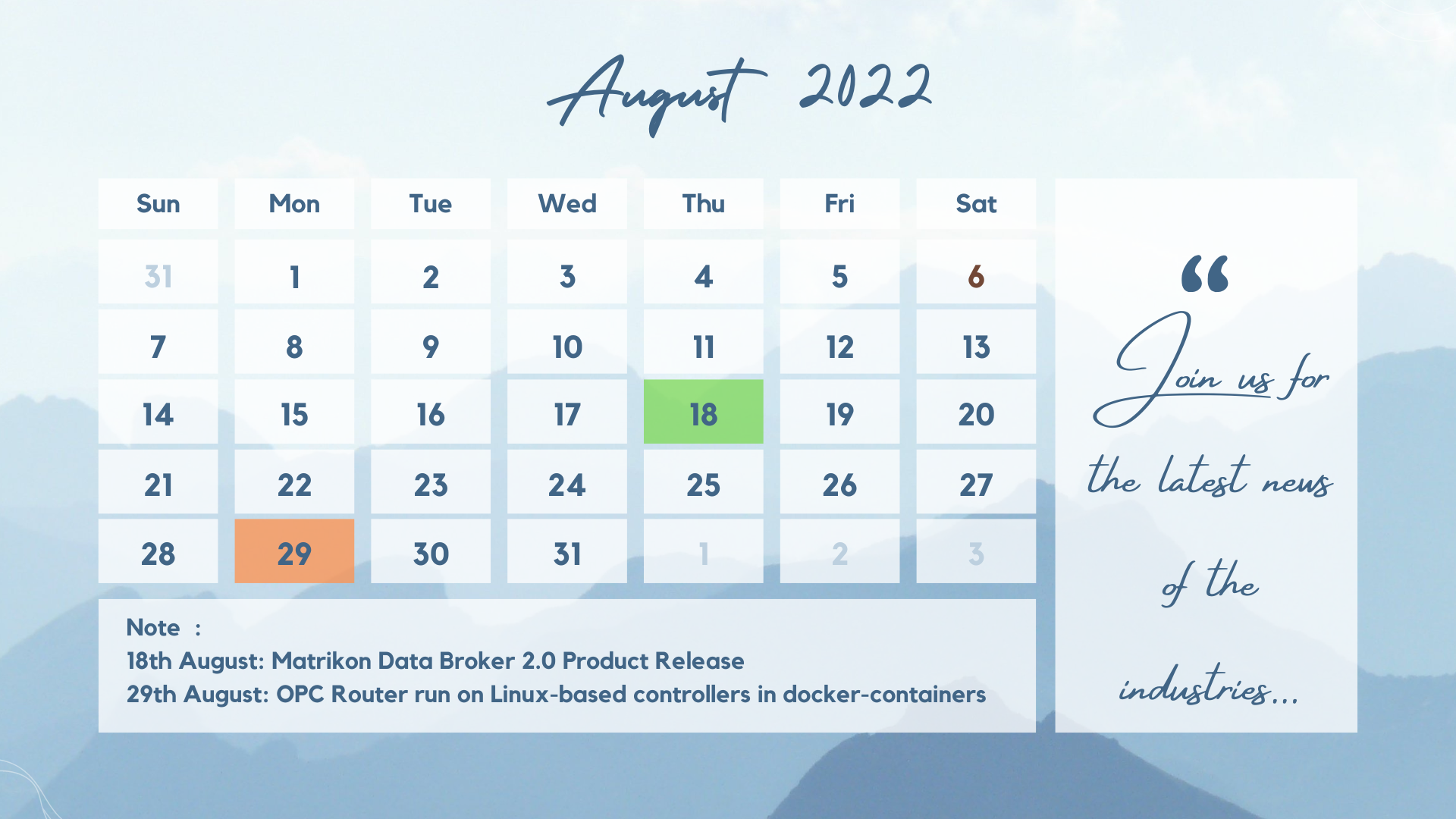 August 2022

| Sun | Mon | Tue | Wed | Thu | Fri | Sat |
|---|---|---|---|---|---|---|
| 31 | 1 | 2 | 3 | 4 | 5 | 6 |
| 7 | 8 | 9 | 10 | 11 | 12 | 13 |
| 14 | 15 | 16 | 17 | 18 | 19 | 20 |
| 21 | 22 | 23 | 24 | 25 | 26 | 27 |
| 28 | 29 | 30 | 31 | 1 | 2 | 3 |

Note :
18th August: Matrikon Data Broker 2.0 Product Release
29th August: OPC Router run on Linux-based controllers in docker-containers

“ Join us for the latest news of the industries...